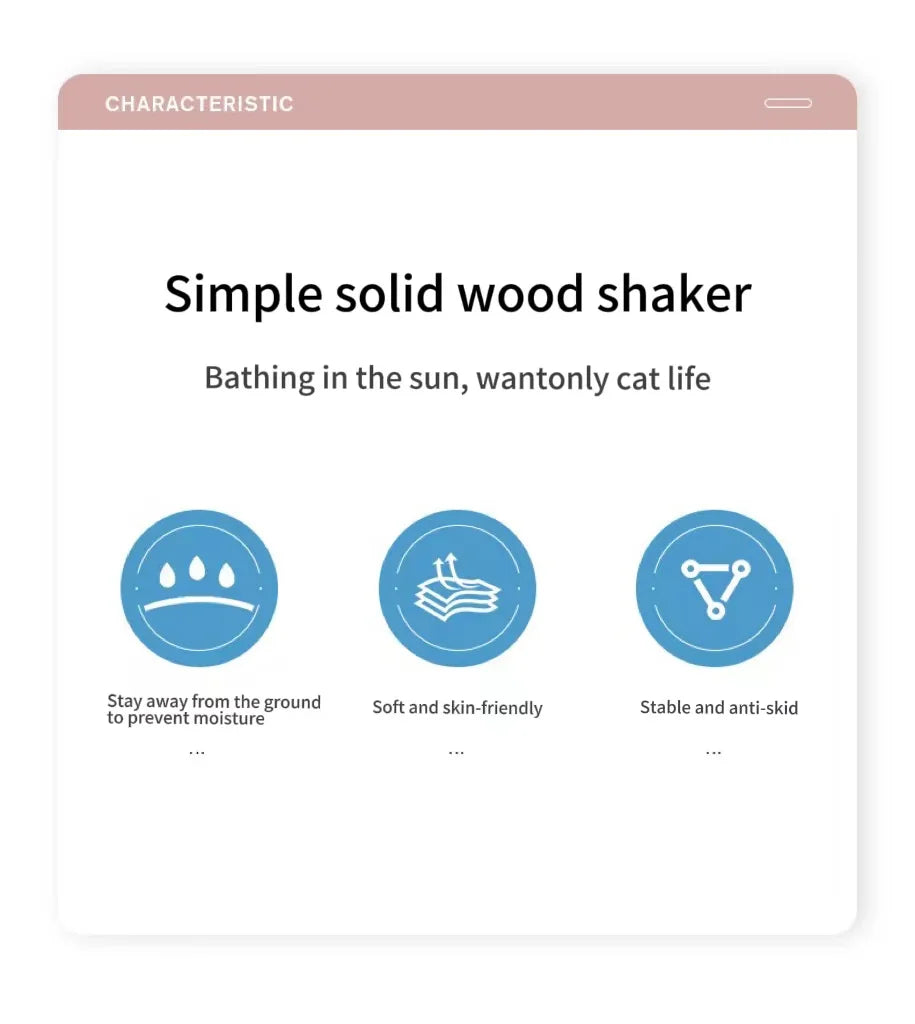 CHARACTERISTIC

Simple solid wood shaker

Bathing in the sun, wantonly cat life

Stay away from the ground to prevent moisture
...

Soft and skin-friendly
...

Stable and anti-skid
...